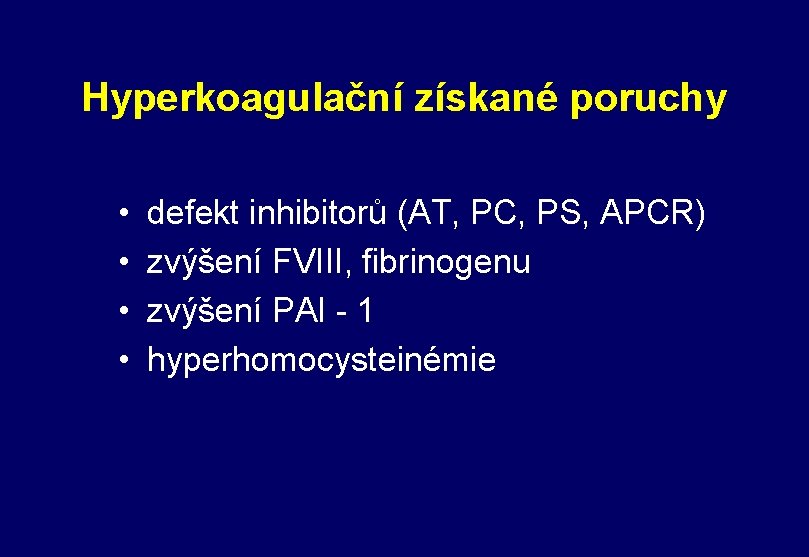 Hyperkoagulační získané poruchy

• defekt inhibitorů (AT, PC, PS, APCR)
• zvýšení FVIII, fibrinogenu
• zvýšení PAI - 1
• hyperhomocysteinémie